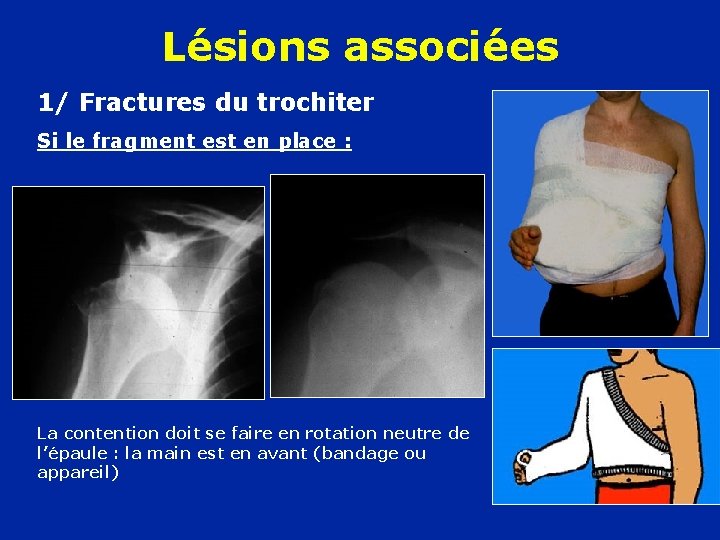 Lésions associées

1/ Fractures du trochiter

Si le fragment est en place :

La contention doit se faire en rotation neutre de l'épaule : la main est en avant (bandage ou appareil)